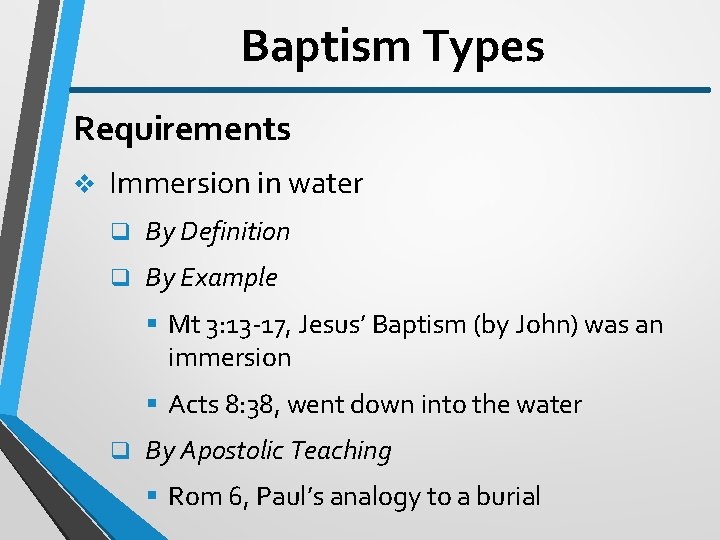 Baptism Types

Requirements

❖ Immersion in water

❑ By Definition

❑ By Example

▪ Mt 3:13-17, Jesus' Baptism (by John) was an immersion

▪ Acts 8:38, went down into the water

❑ By Apostolic Teaching

▪ Rom 6, Paul's analogy to a burial